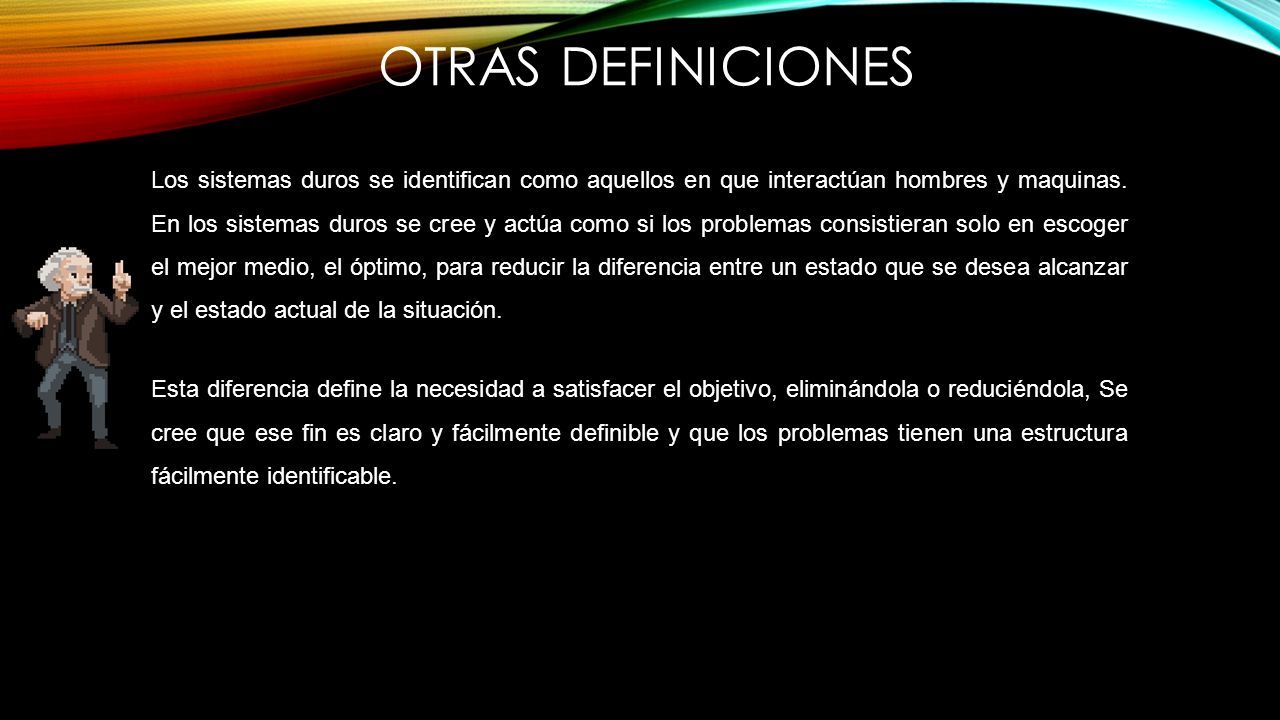 OTRAS DEFINICIONES

Los sistemas duros se identifican como aquellos en que interactúan hombres y maquinas. En los sistemas duros se cree y actúa como si los problemas consistieran solo en escoger el mejor medio, el óptimo, para reducir la diferencia entre un estado que se desea alcanzar y el estado actual de la situación.

Esta diferencia define la necesidad a satisfacer el objetivo, eliminándola o reduciéndola, Se cree que ese fin es claro y fácilmente definible y que los problemas tienen una estructura fácilmente identificable.